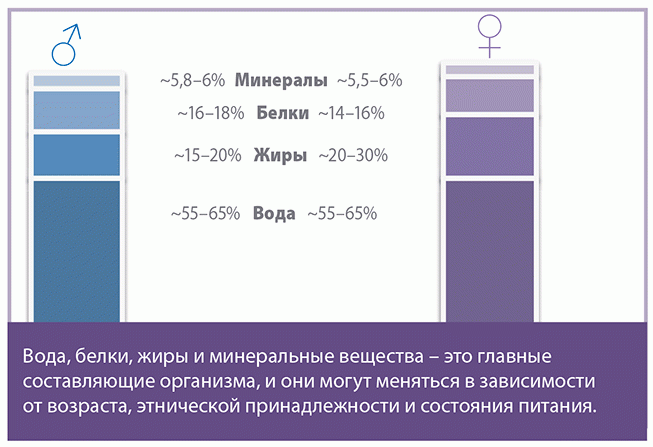 ♂ ♀

~5,8–6% **Минералы** ~5,5–6%

~16–18% **Белки** ~14–16%

~15–20% **Жиры** ~20–30%

~55–65% **Вода** ~55–65%

Вода, белки, жиры и минеральные вещества – это главные составляющие организма, и они могут меняться в зависимости от возраста, этнической принадлежности и состояния питания.